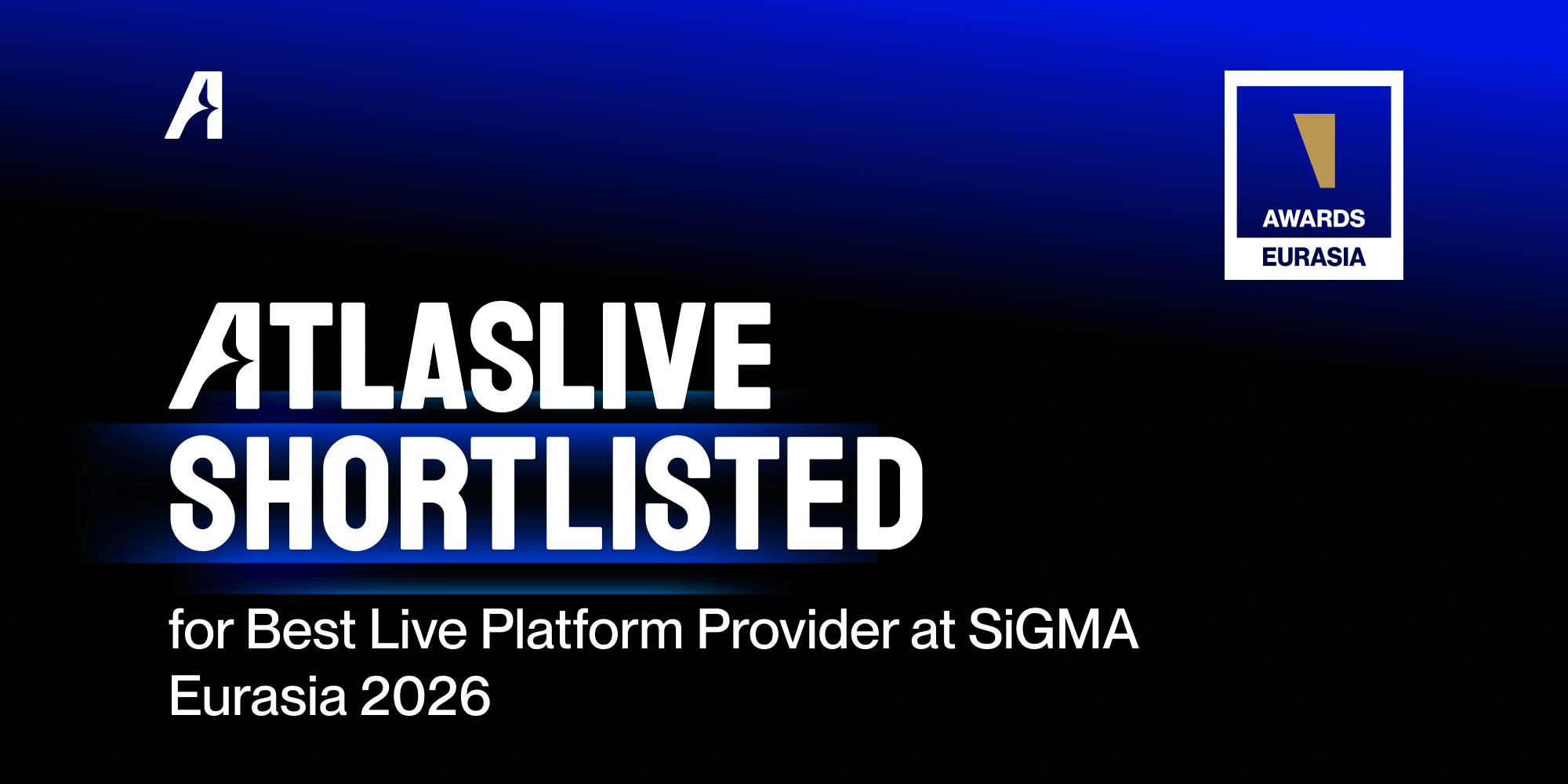 AWARDS
EURASIA

ATLASLIVE SHORTLISTED

for Best Live Platform Provider at SiGMA Eurasia 2026